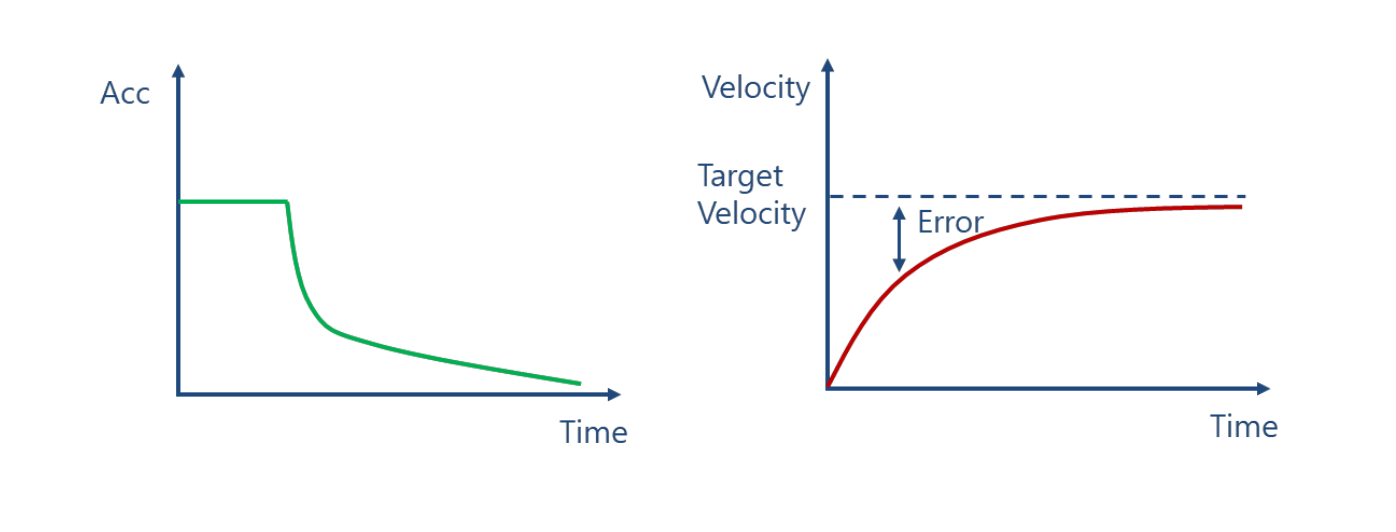 Acc

Time

Velocity

Target Velocity

Error

Time